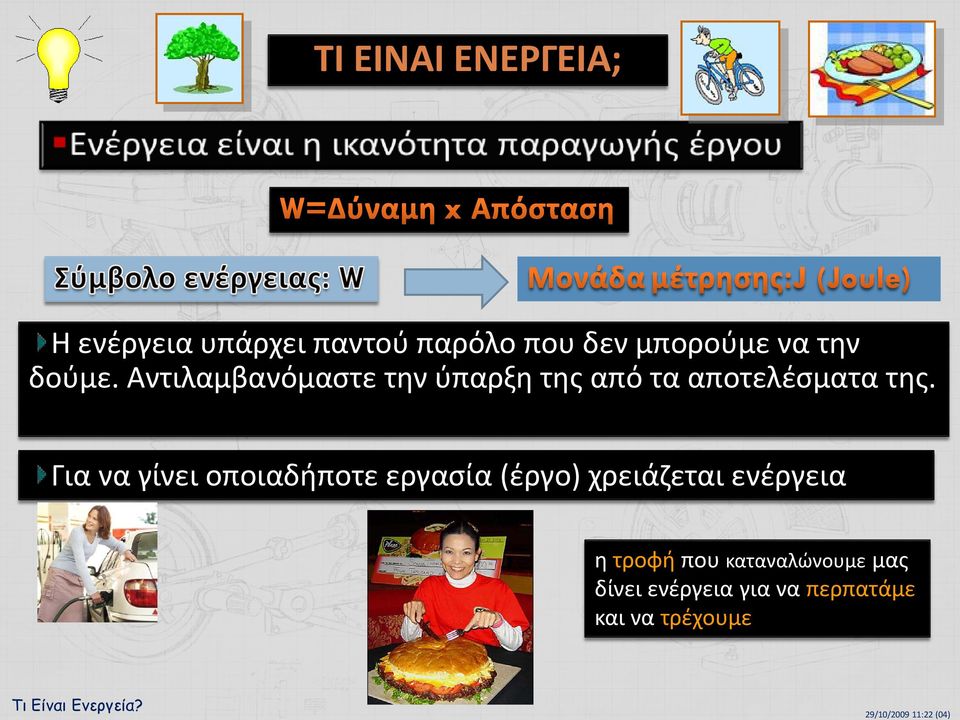 ΤΙ ΕΙΝΑΙ ΕΝΕΡΓΕΙΑ;

Ενέργεια είναι η ικανότητα παραγωγής έργου

W=Δύναμη x Απόσταση

Σύμβολο ενέργειας: W

Μονάδα μέτρησης:J (Joule)

Η ενέργεια υπάρχει παντού παρόλο που δεν μπορούμε να την δούμε. Αντιλαμβανόμαστε την ύπαρξη της από τα αποτελέσματα της.

Για να γίνει οποιαδήποτε εργασία (έργο) χρειάζεται ενέργεια

η τροφή που καταναλώνουμε μας δίνει ενέργεια για να περπατάμε και να τρέχουμε

Τι Είναι Ενεργεία?

29/10/2009 11:22 (04)